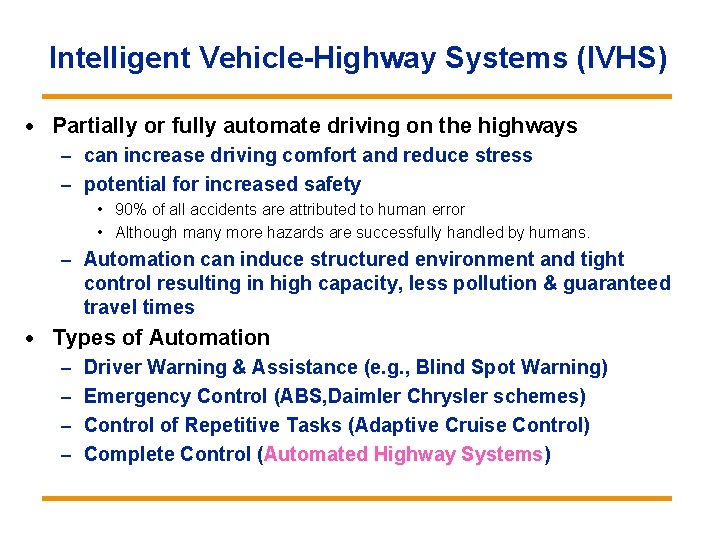 Intelligent Vehicle-Highway Systems (IVHS)

• Partially or fully automate driving on the highways
  – can increase driving comfort and reduce stress
  – potential for increased safety
    • 90% of all accidents are attributed to human error
    • Although many more hazards are successfully handled by humans.
  – Automation can induce structured environment and tight control resulting in high capacity, less pollution & guaranteed travel times
• Types of Automation
  – Driver Warning & Assistance (e.g., Blind Spot Warning)
  – Emergency Control (ABS,Daimler Chrysler schemes)
  – Control of Repetitive Tasks (Adaptive Cruise Control)
  – Complete Control (Automated Highway Systems)